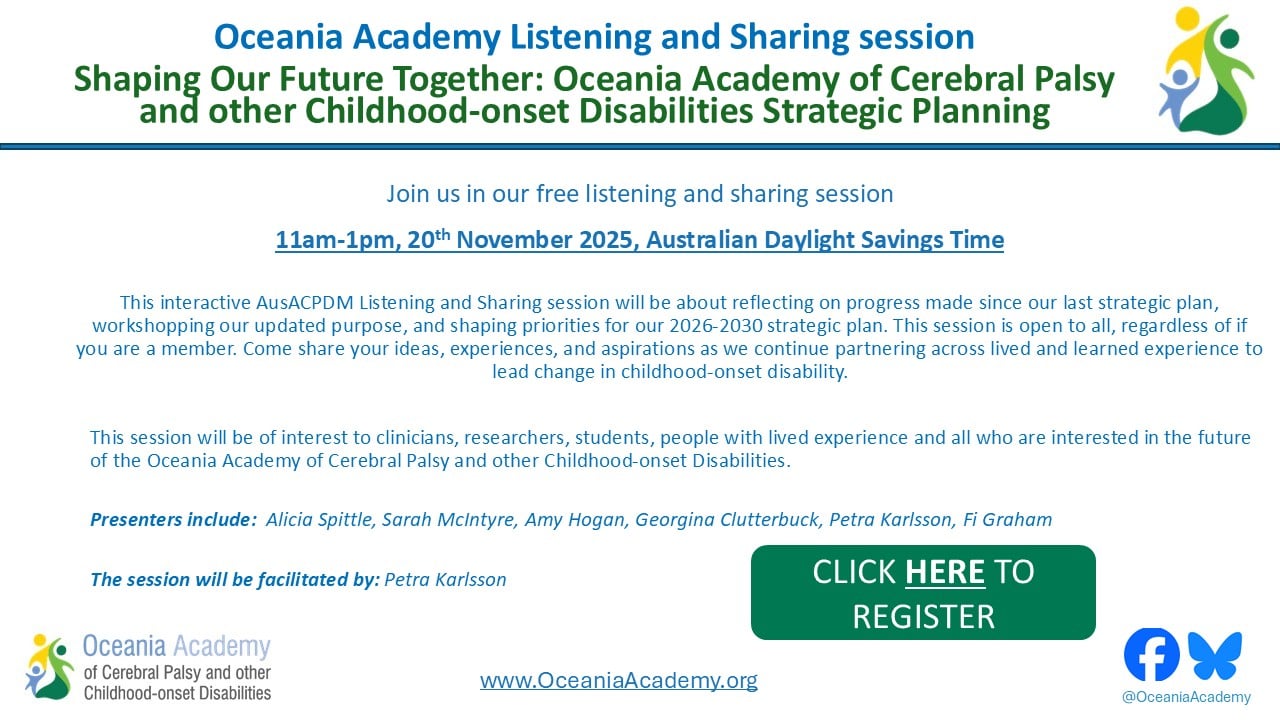 Oceania Academy Listening and Sharing session

Shaping Our Future Together: Oceania Academy of Cerebral Palsy and other Childhood-onset Disabilities Strategic Planning

Join us in our free listening and sharing session

11am-1pm, 20$^{th}$ November 2025, Australian Daylight Savings Time

This interactive AusACPDM Listening and Sharing session will be about reflecting on progress made since our last strategic plan, workshopping our updated purpose, and shaping priorities for our 2026-2030 strategic plan. This session is open to all, regardless of if you are a member. Come share your ideas, experiences, and aspirations as we continue partnering across lived and learned experience to lead change in childhood-onset disability.

This session will be of interest to clinicians, researchers, students, people with lived experience and all who are interested in the future of the Oceania Academy of Cerebral Palsy and other Childhood-onset Disabilities.

Presenters include: Alicia Spittle, Sarah McIntyre, Amy Hogan, Georgina Clutterbuck, Petra Karlsson, Fi Graham

The session will be facilitated by: Petra Karlsson

CLICK HERE TO REGISTER

Oceania Academy of Cerebral Palsy and other Childhood-onset Disabilities

www.OceaniaAcademy.org

@OceaniaAcademy